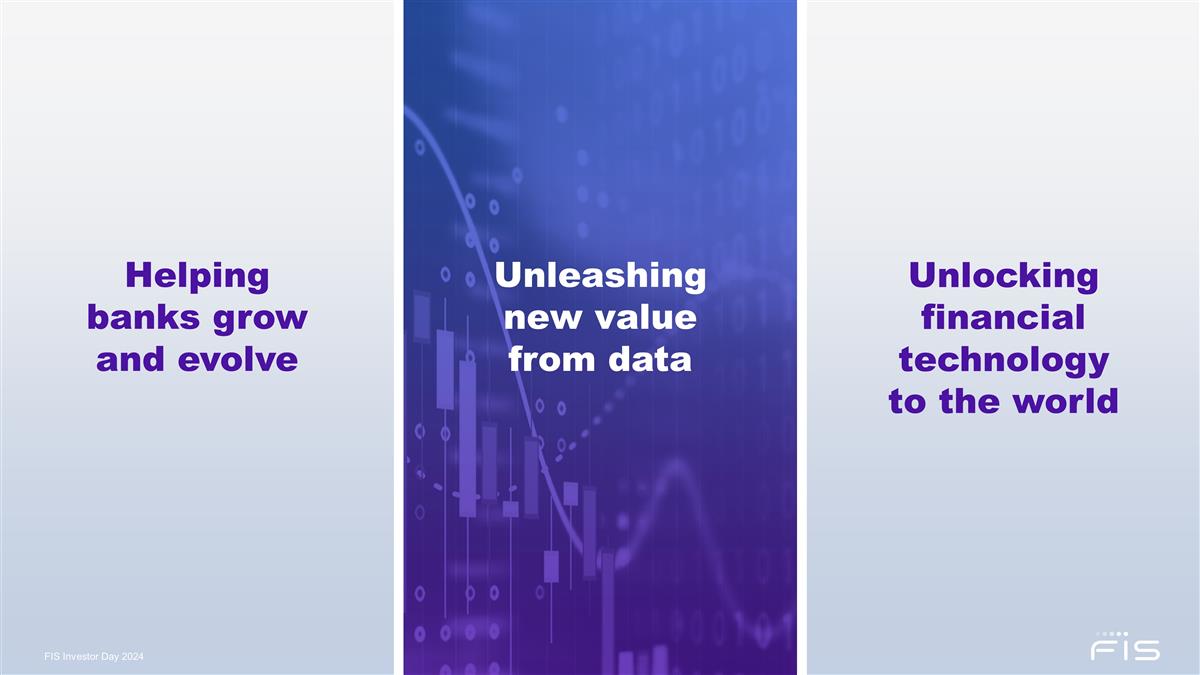 Helping banks grow and evolve

Unleashing new value from data

Unlocking financial technology to the world

FIS Investor Day 2024

FIS